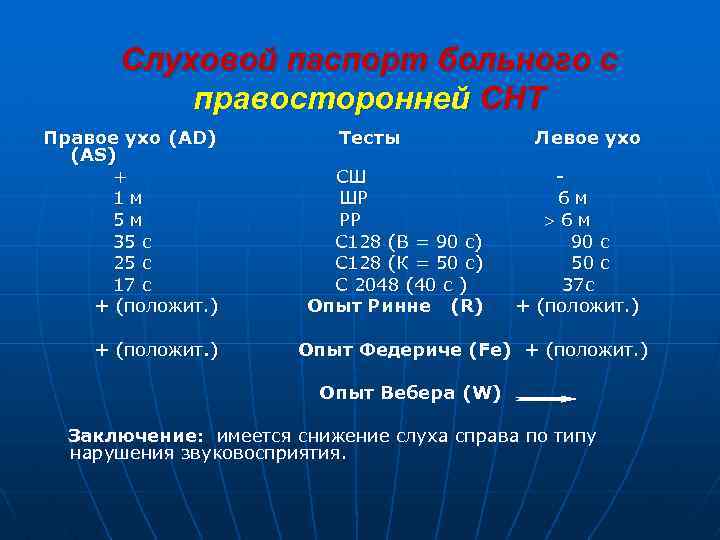 Слуховой паспорт больного с правосторонней СНТ

| Правое ухо (AD) | Тесты | Левое ухо (AS) |
|---|---|---|
| + | СШ | - |
| 1 м | ШР | 6 м |
| 5 м | РР | > 6 м |
| 35 с | С128 (В = 90 с) | 90 с |
| 25 с | С128 (К = 50 с) | 50 с |
| 17 с | С 2048 (40 с ) | 37с |
| + (положит.) | Опыт Ринне (R) | + (положит.) |
| + (положит.) | Опыт Федериче (Fe) | + (положит.) |
| | Опыт Вебера (W) | |

Заключение: имеется снижение слуха справа по типу нарушения звуковосприятия.